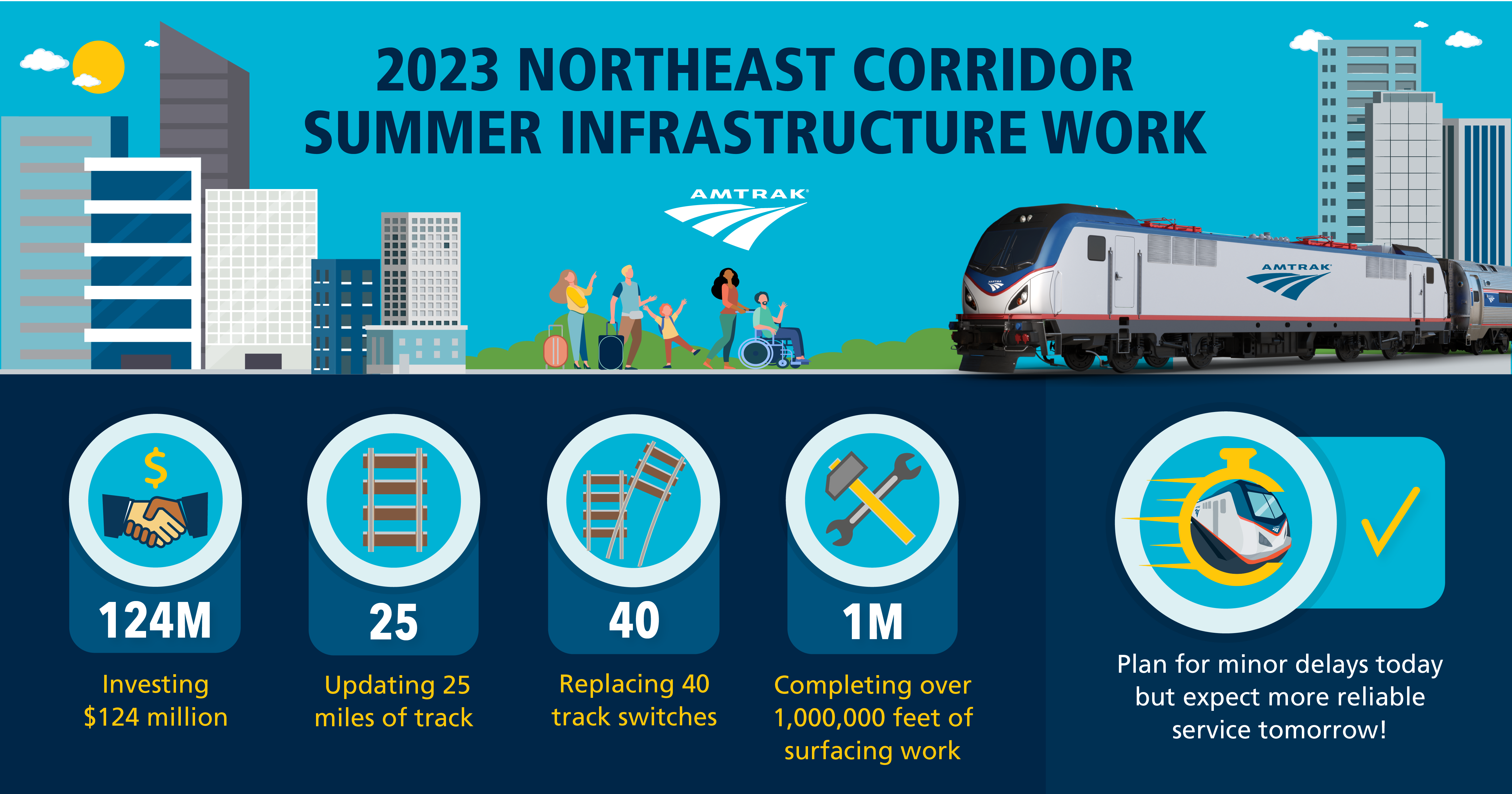 2023 NORTHEAST CORRIDOR SUMMER INFRASTRUCTURE WORK

AMTRAK

AMTRAK

$

124M

Investing $124 million

25

Updating 25 miles of track

40

Replacing 40 track switches

1M

Completing over 1,000,000 feet of surfacing work

Plan for minor delays today but expect more reliable service tomorrow!